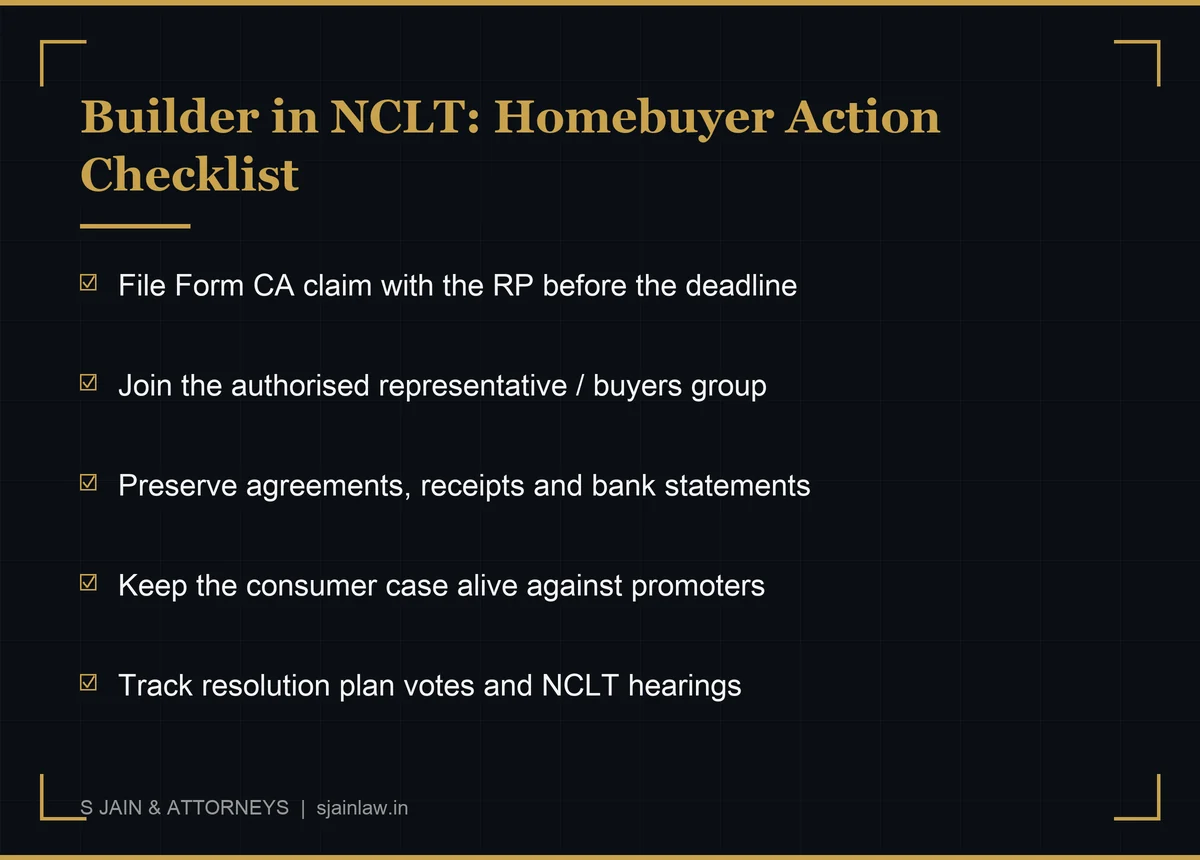 Builder in NCLT: Homebuyer Action Checklist

☑ File Form CA claim with the RP before the deadline

☑ Join the authorised representative / buyers group

☑ Preserve agreements, receipts and bank statements

☑ Keep the consumer case alive against promoters

☑ Track resolution plan votes and NCLT hearings

S JAIN & ATTORNEYS | sjainlaw.in